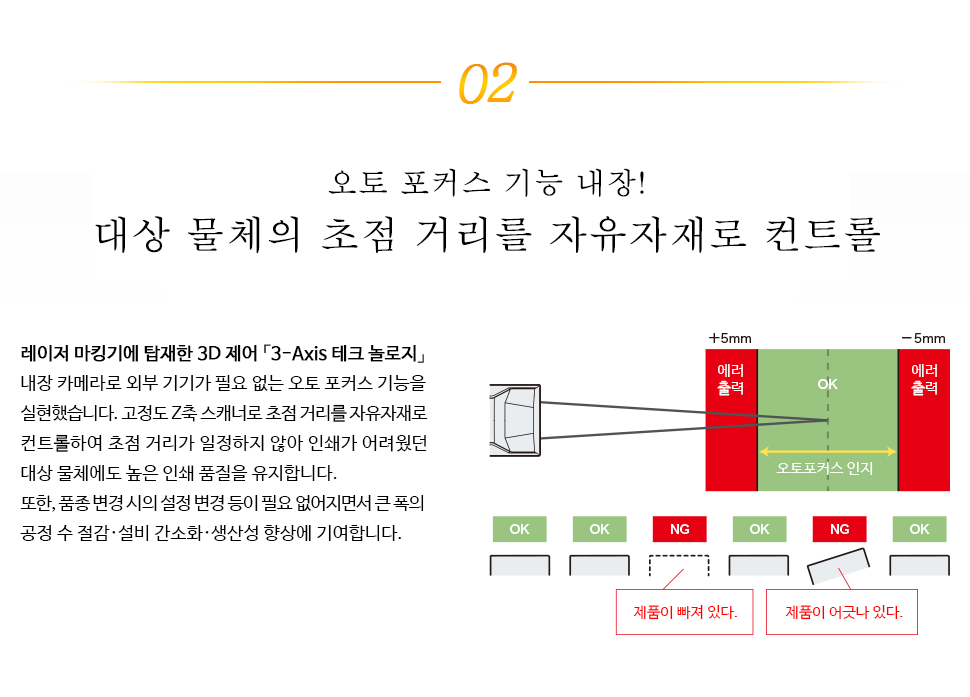 02

오토 포커스 기능 내장!
대상 물체의 초점 거리를 자유자재로 컨트롤

레이저 마킹기에 탑재한 3D 제어 「3-Axis 테크 놀로지」 내장 카메라로 외부 기기가 필요 없는 오토 포커스 기능을 실현했습니다. 고정도 Z축 스캐너로 초점 거리를 자유자재로 컨트롤하여 초점 거리가 일정하지 않아 인쇄가 어려웠던 대상 물체에도 높은 인쇄 품질을 유지합니다.
또한, 품종 변경 시의 설정 변경 등이 필요 없어지면서 큰 폭의 공정 수 절감·설비 간소화·생산성 향상에 기여합니다.

+5mm
−5mm
에러 출력
OK
에러 출력
오토포커스 인지

OK
OK
NG
OK
NG
OK

제품이 빠져 있다.
제품이 어긋나 있다.